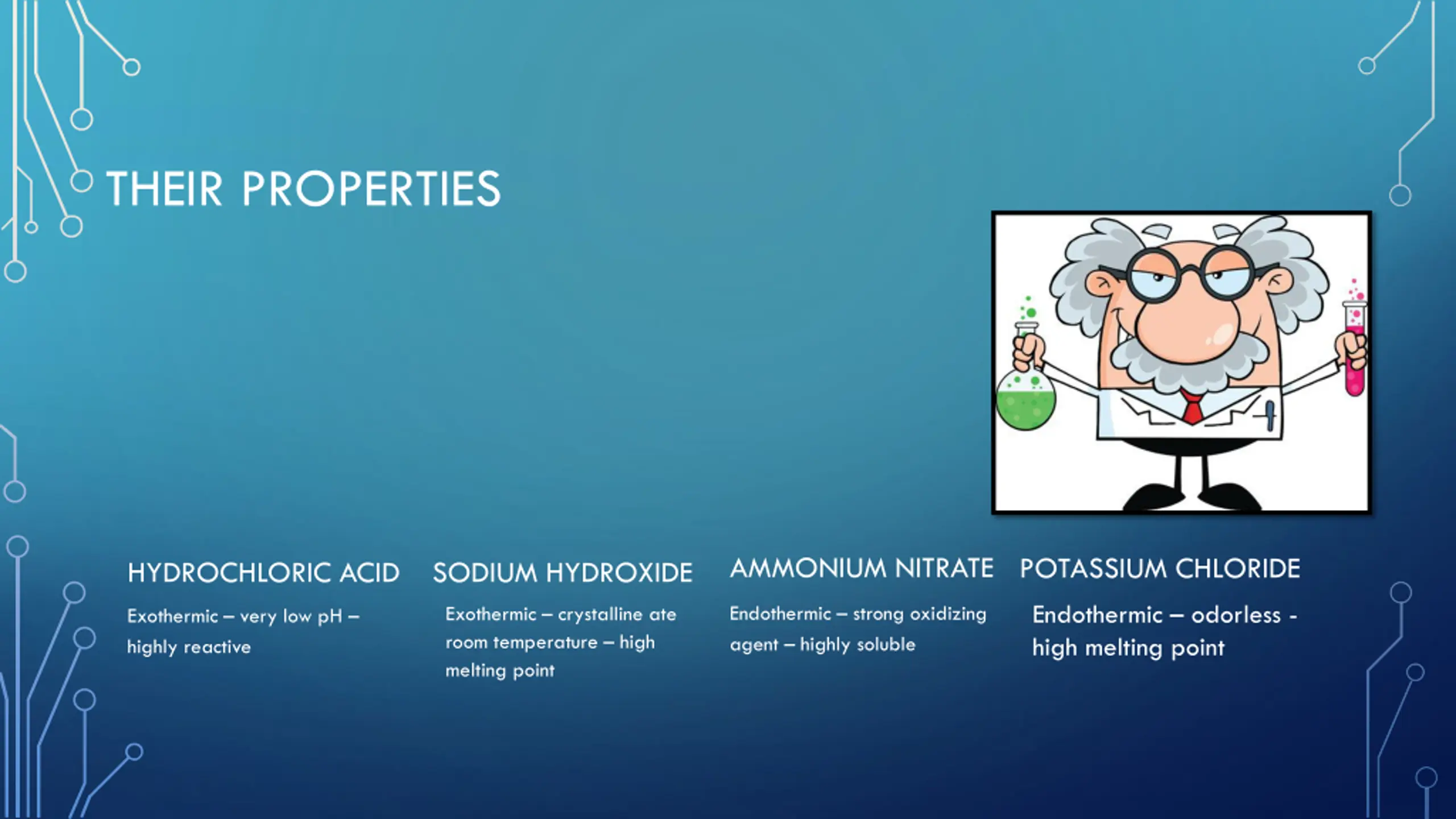 THEIR PROPERTIES

HYDROCHLORIC ACID

Exothermic – very low pH – highly reactive

SODIUM HYDROXIDE

Exothermic – crystalline ate room temperature – high melting point

AMMONIUM NITRATE

Endothermic – strong oxidizing agent – highly soluble

POTASSIUM CHLORIDE

Endothermic – odorless - high melting point